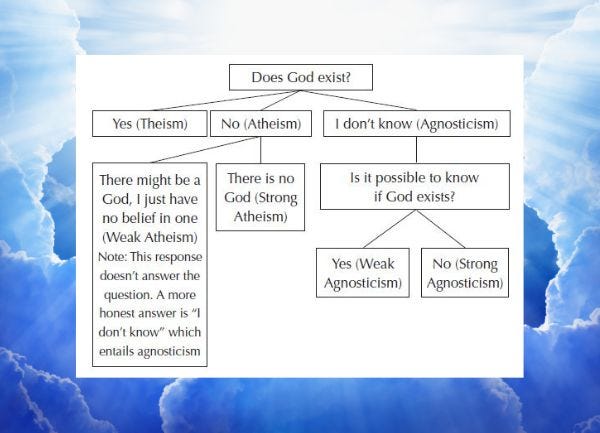 Does God exist?

Yes (Theism)

No (Atheism)

I don't know (Agnosticism)

There might be a God, I just have no belief in one (Weak Atheism) Note: This response doesn't answer the question. A more honest answer is "I don't know" which entails agnosticism

There is no God (Strong Atheism)

Is it possible to know if God exists?

Yes (Weak Agnosticism)

No (Strong Agnosticism)